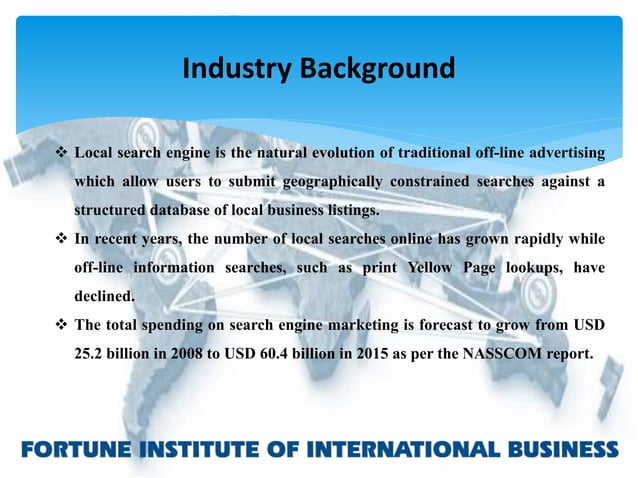 Industry Background

❖ Local search engine is the natural evolution of traditional off-line advertising which allow users to submit geographically constrained searches against a structured database of local business listings.

❖ In recent years, the number of local searches online has grown rapidly while off-line information searches, such as print Yellow Page lookups, have declined.

❖ The total spending on search engine marketing is forecast to grow from USD 25.2 billion in 2008 to USD 60.4 billion in 2015 as per the NASSCOM report.

FORTUNE INSTITUTE OF INTERNATIONAL BUSINESS